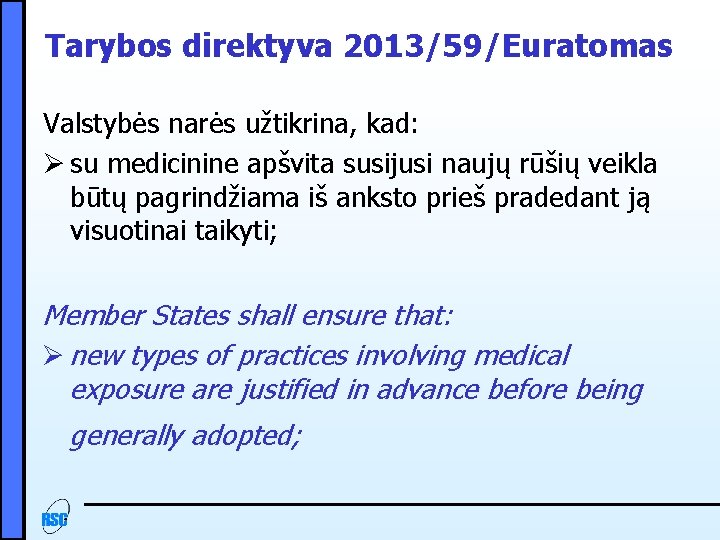 Tarybos direktyva 2013/59/Euratomas

Valstybės narės užtikrina, kad:

➢ su medicinine apšvita susijusi naujų rūšių veikla būtų pagrindžiama iš anksto prieš pradedant ją visuotinai taikyti;

Member States shall ensure that:

➢ new types of practices involving medical exposure are justified in advance before being generally adopted;

RSC